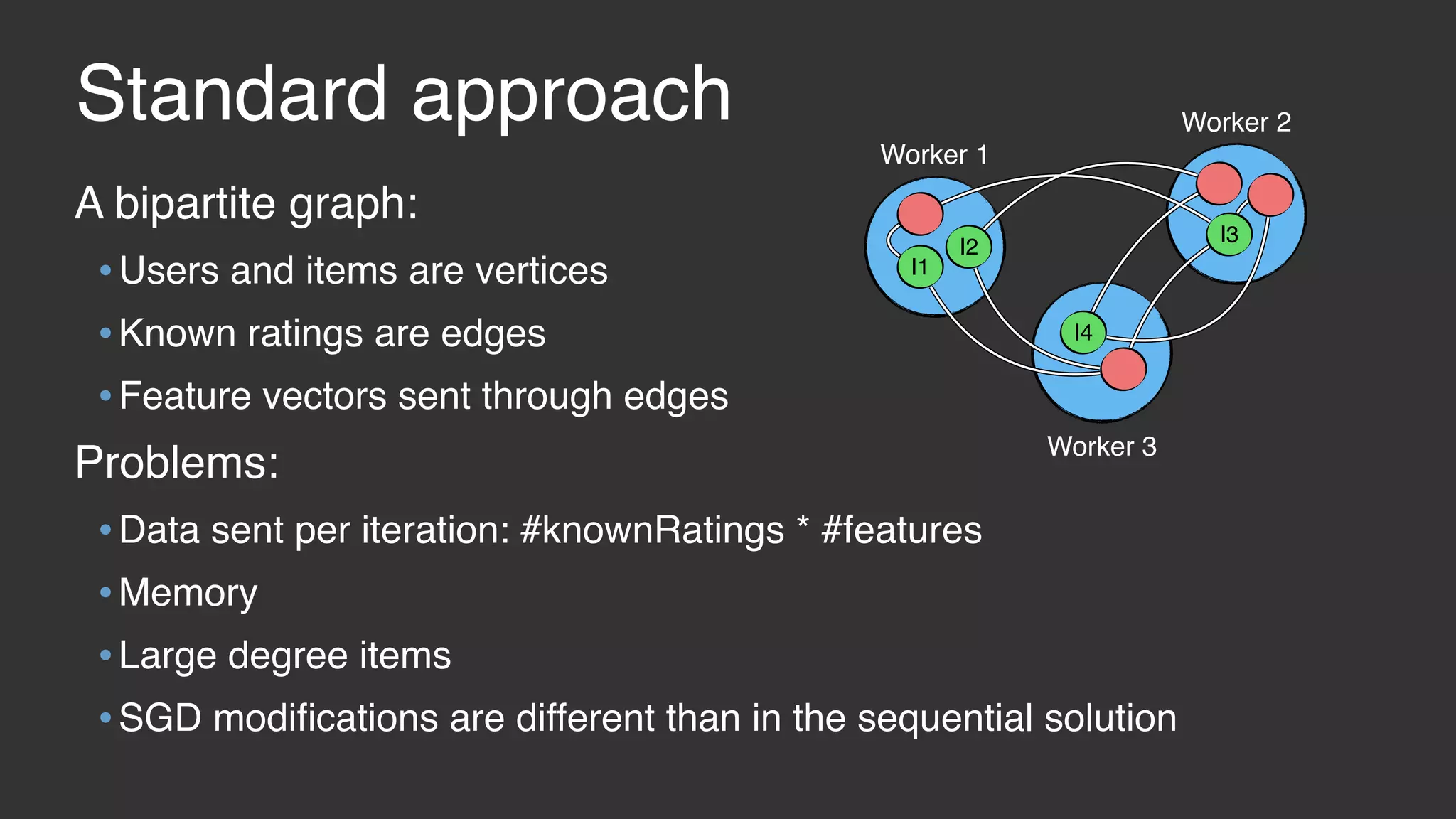 Standard approach

A bipartite graph:

• Users and items are vertices

• Known ratings are edges

• Feature vectors sent through edges

Problems:

• Data sent per iteration: #knownRatings * #features

• Memory

• Large degree items

• SGD modifications are different than in the sequential solution

Worker 1

Worker 2

Worker 3

I1

I2

I3

I4